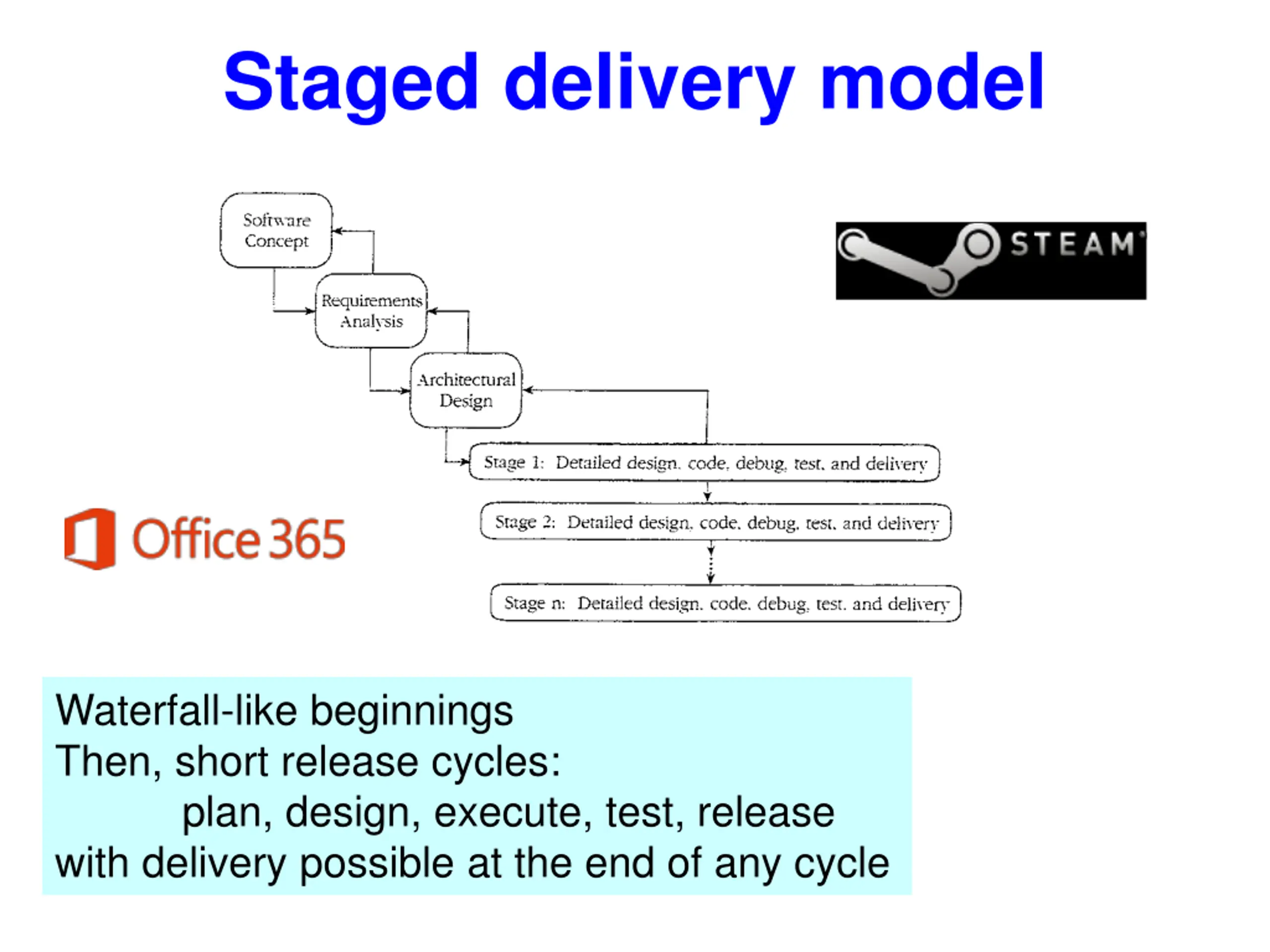 Staged delivery model

Software Concept

Requirements Analysis

Architectural Design

Stage 1: Detailed design, code, debug, test, and delivery

Stage 2: Detailed design, code, debug, test, and delivery

Stage n: Detailed design, code, debug, test, and delivery

STEAM

Office 365

Waterfall-like beginnings
Then, short release cycles:
plan, design, execute, test, release
with delivery possible at the end of any cycle